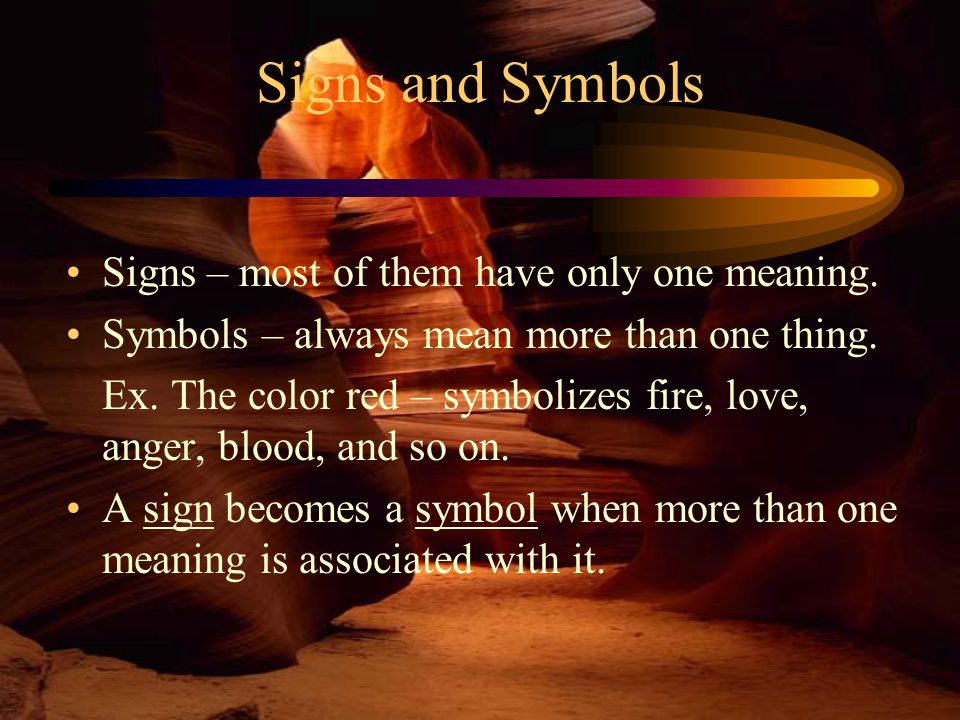 Signs and Symbols

• Signs – most of them have only one meaning.
• Symbols – always mean more than one thing.
Ex. The color red – symbolizes fire, love, anger, blood, and so on.
• A sign becomes a symbol when more than one meaning is associated with it.